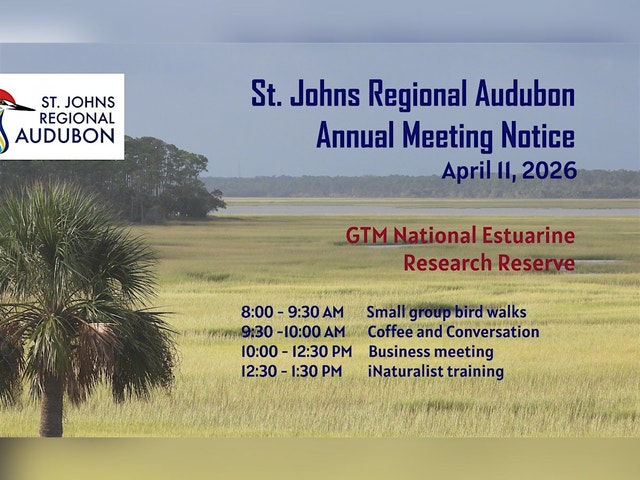 ST. JOHNS REGIONAL AUDUBON

St. Johns Regional Audubon
Annual Meeting Notice
April 11, 2026

GTM National Estuarine
Research Reserve

8:00 - 9:30 AM Small group bird walks
9:30 -10:00 AM Coffee and Conversation
10:00 - 12:30 PM Business meeting
12:30 - 1:30 PM iNaturalist training